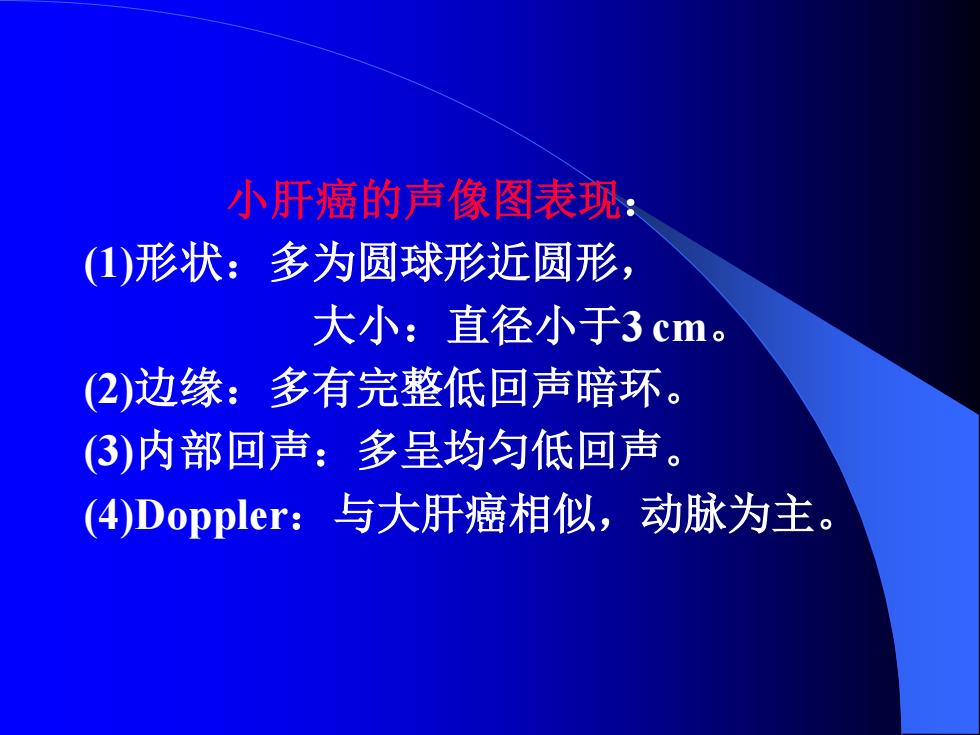 小肝癌的声像图表现：

(1)形状：多为圆球形近圆形，

大小：直径小于3 cm。

(2)边缘：多有完整低回声暗环。

(3)内部回声：多呈均匀低回声。

(4)Doppler：与大肝癌相似，动脉为主。